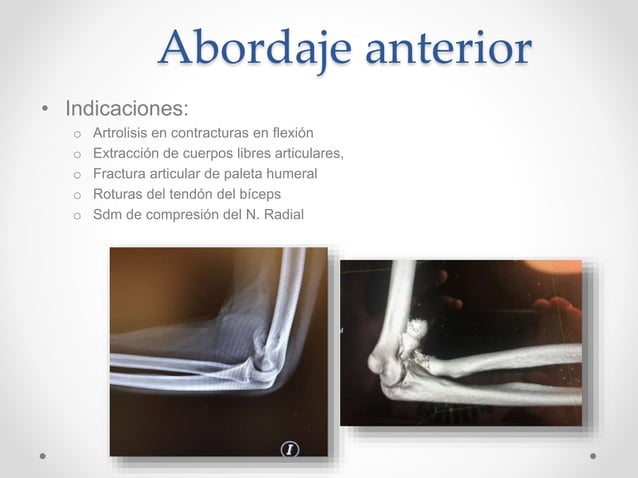 Abordaje anterior

• Indicaciones:
  o Artrolisis en contracturas en flexión
  o Extracción de cuerpos libres articulares,
  o Fractura articular de paleta humeral
  o Roturas del tendón del bíceps
  o Sdm de compresión del N. Radial

I